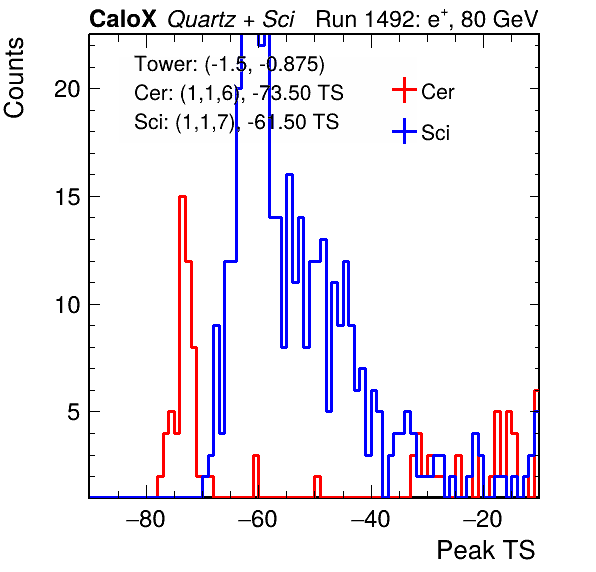 CaloX Quartz + Sci Run 1492: $e^{+}$, 80 GeV

Counts

Tower: (-1.5, -0.875)
Cer: (1,1,6), -73.50 TS
Sci: (1,1,7), -61.50 TS

Cer
Sci

20
15
10
5

−80
−60
−40
−20

Peak TS